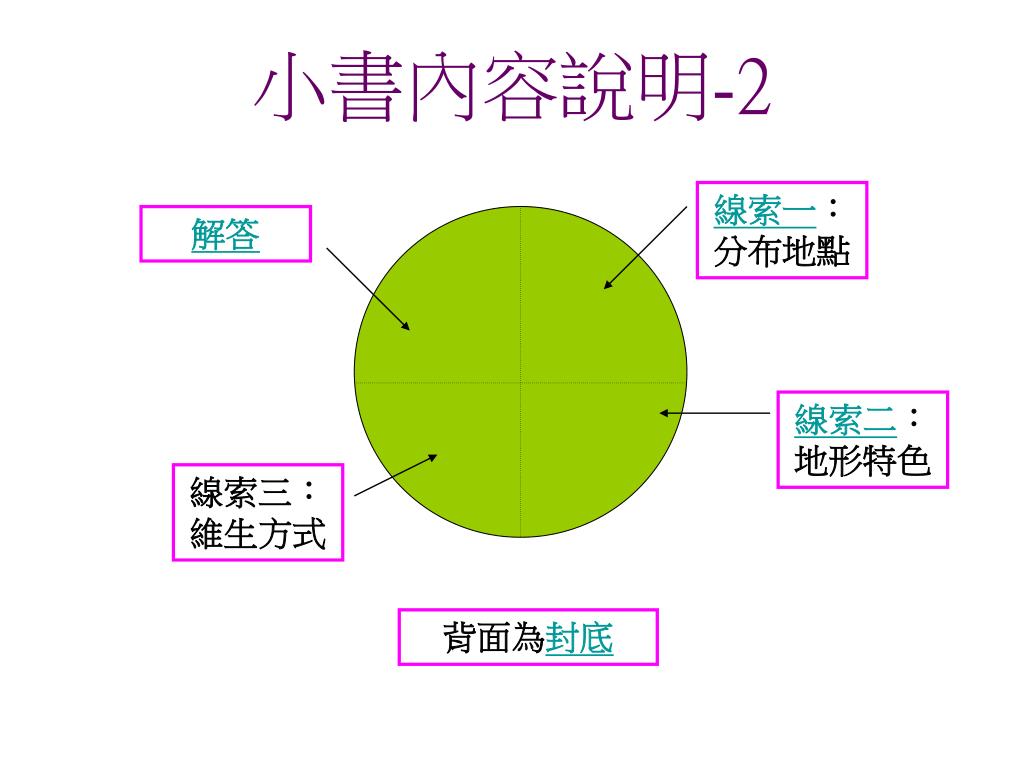 小書內容說明-2

解答

線索一：
分布地點

線索二：
地形特色

線索三：
維生方式

背面為封底